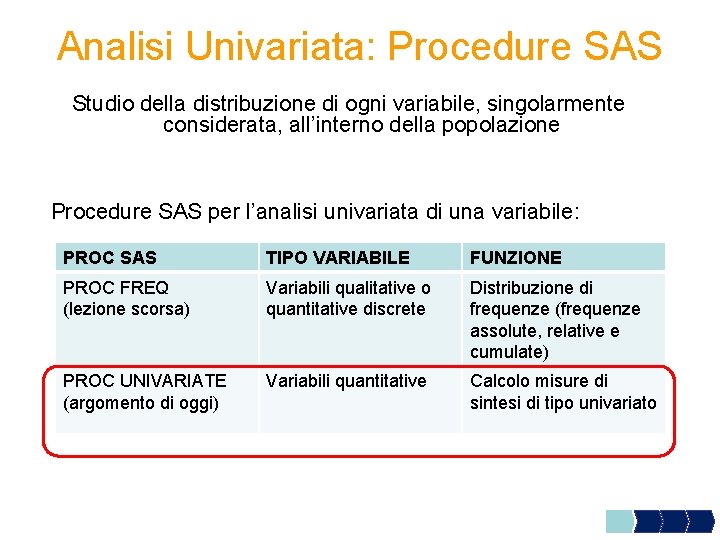 Analisi Univariata: Procedure SAS

Studio della distribuzione di ogni variabile, singolarmente considerata, all'interno della popolazione

Procedure SAS per l'analisi univariata di una variabile:

| PROC SAS | TIPO VARIABILE | FUNZIONE |
|---|---|---|
| PROC FREQ (lezione scorsa) | Variabili qualitative o quantitative discrete | Distribuzione di frequenze (frequenze assolute, relative e cumulate) |
| PROC UNIVARIATE (argomento di oggi) | Variabili quantitative | Calcolo misure di sintesi di tipo univariato |